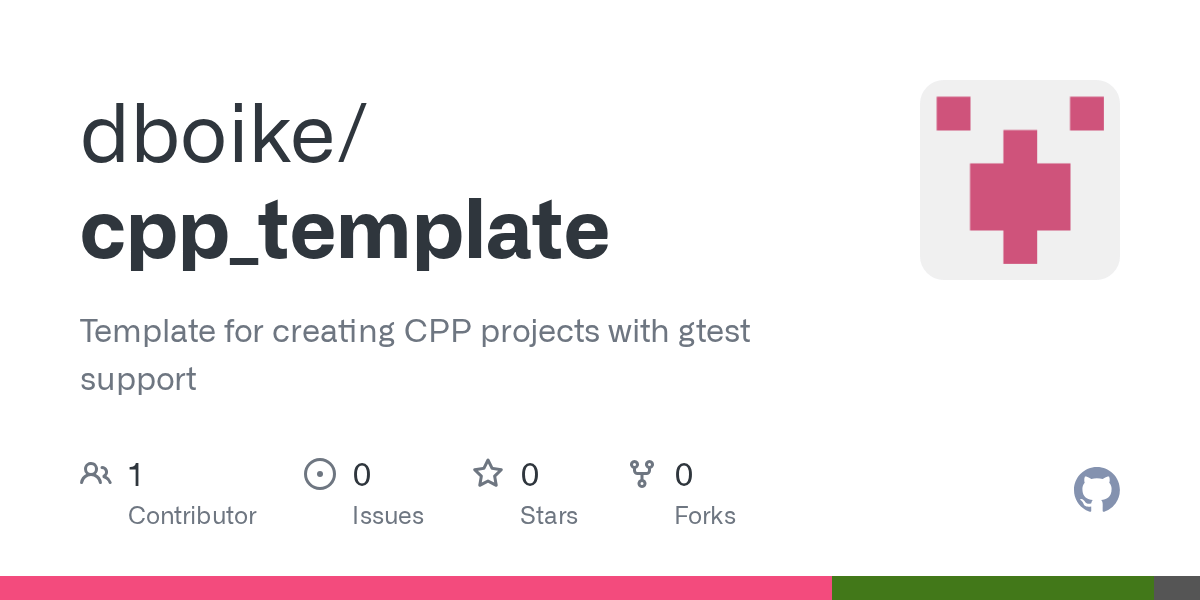 dboike/
cpp_template

Template for creating CPP projects with gtest support

1
Contributor

0
Issues

0
Stars

0
Forks